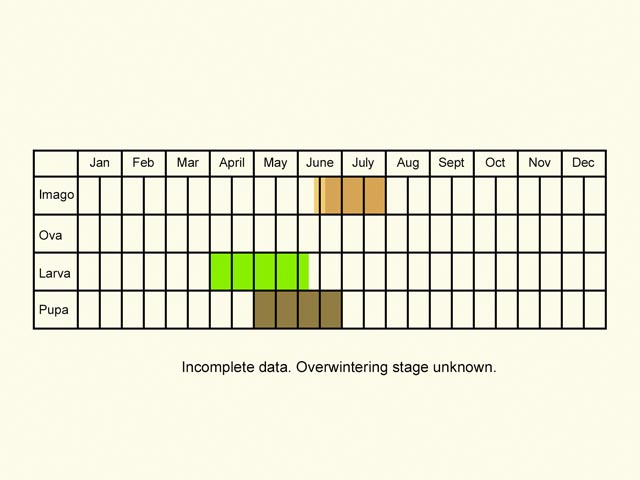 | | Jan | Feb | Mar | April | May | June | July | Aug | Sept | Oct | Nov | Dec |
|---|---|---|---|---|---|---|---|---|---|---|---|---|
| Imago | | | | | | | | | | | | |
| Ova | | | | | | | | | | | | |
| Larva | | | | | | | | | | | | |
| Pupa | | | | | | | | | | | | |

Incomplete data. Overwintering stage unknown.